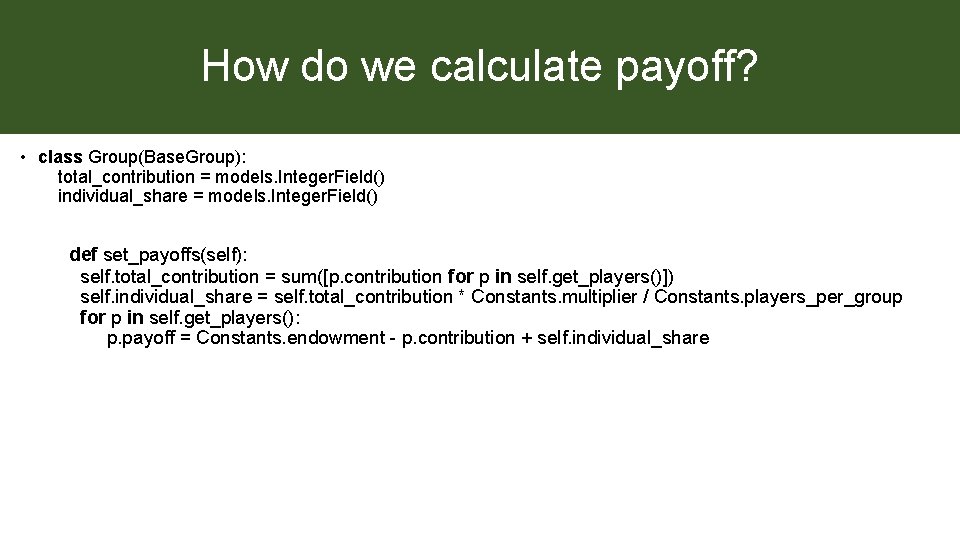 How do we calculate payoff?

• class Group(BaseGroup):
total_contribution = models.IntegerField()
individual_share = models.IntegerField()

def set_payoffs(self):
self.total_contribution = sum([p.contribution for p in self.get_players()])
self.individual_share = self.total_contribution * Constants.multiplier / Constants.players_per_group
for p in self.get_players():
p.payoff = Constants.endowment - p.contribution + self.individual_share